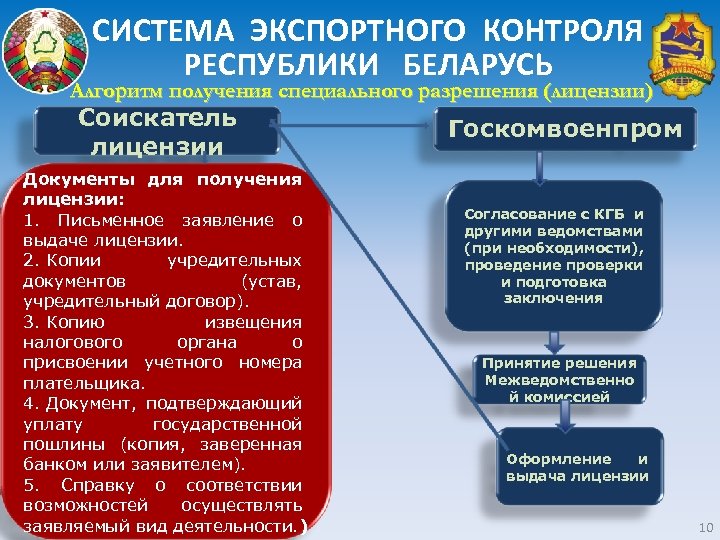 СИСТЕМА ЭКСПОРТНОГО КОНТРОЛЯ РЕСПУБЛИКИ БЕЛАРУСЬ

Алгоритм получения специального разрешения (лицензии)

Соискатель лицензии

Госкомвоенпром

Документы для получения лицензии:
1. Письменное заявление о выдаче лицензии.
2. Копии учредительных документов (устав, учредительный договор).
3. Копию извещения налогового органа о присвоении учетного номера плательщика.
4. Документ, подтверждающий уплату государственной пошлины (копия, заверенная банком или заявителем).
5. Справку о соответствии возможностей осуществлять заявляемый вид деятельности.)

Согласование с КГБ и другими ведомствами (при необходимости), проведение проверки и подготовка заключения

Принятие решения Межведомственной комиссией

Оформление и выдача лицензии

10